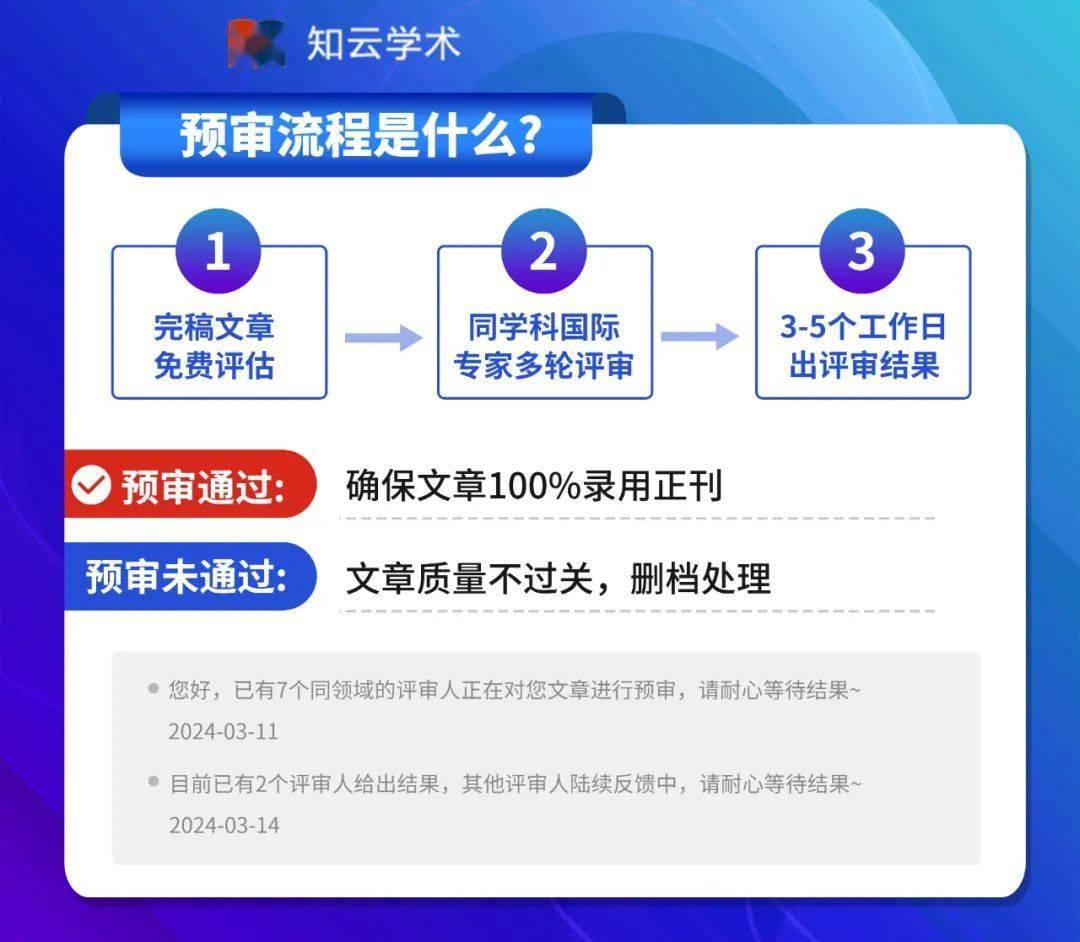 知云学术

预审流程是什么?

1
完稿文章
免费评估

2
同学科国际
专家多轮评审

3
3-5个工作日
出评审结果

预审通过: 确保文章100%录用正刊

预审未通过: 文章质量不过关，删档处理

您好，已有7个同领域的评审人正在对您文章进行预审，请耐心等待结果~
2024-03-11

目前已有2个评审人给出结果，其他评审人陆续反馈中，请耐心等待结果~
2024-03-14